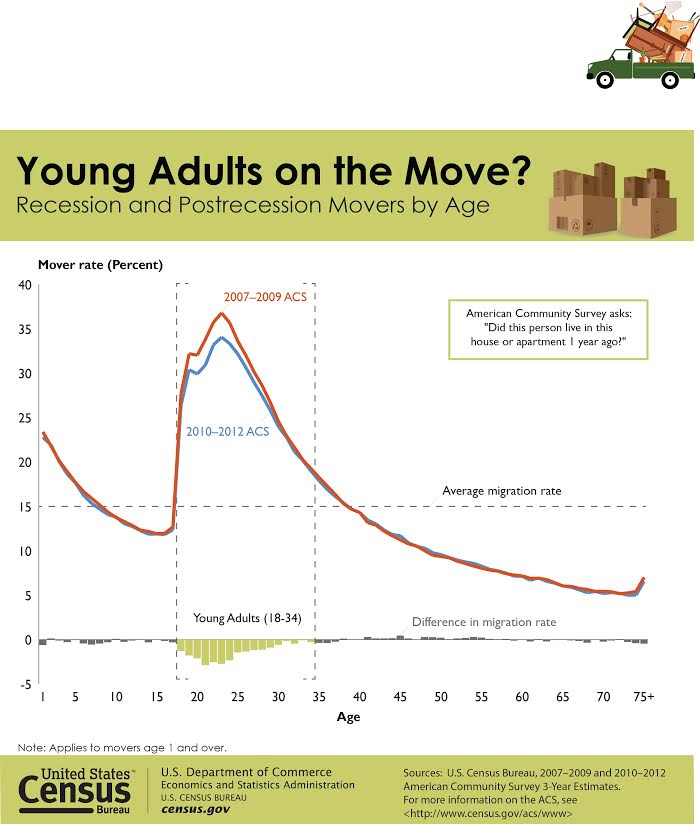 Young Adults on the Move?
Recession and Postrecession Movers by Age

Mover rate (Percent)

40
35
30
25
20
15
10
5
0
-5

2007–2009 ACS

2010–2012 ACS

American Community Survey asks: "Did this person live in this house or apartment 1 year ago?"

Average migration rate

Young Adults (18-34)

Difference in migration rate

1 5 10 15 20 25 30 35 40 45 50 55 60 65 70 75+

Age

Note: Applies to movers age 1 and over.

United States Census Bureau

U.S. Department of Commerce
Economics and Statistics Administration
U.S. CENSUS BUREAU
census.gov

Sources: U.S. Census Bureau, 2007–2009 and 2010–2012 American Community Survey 3-Year Estimates.
For more information on the ACS, see <http://www.census.gov/acs/www>